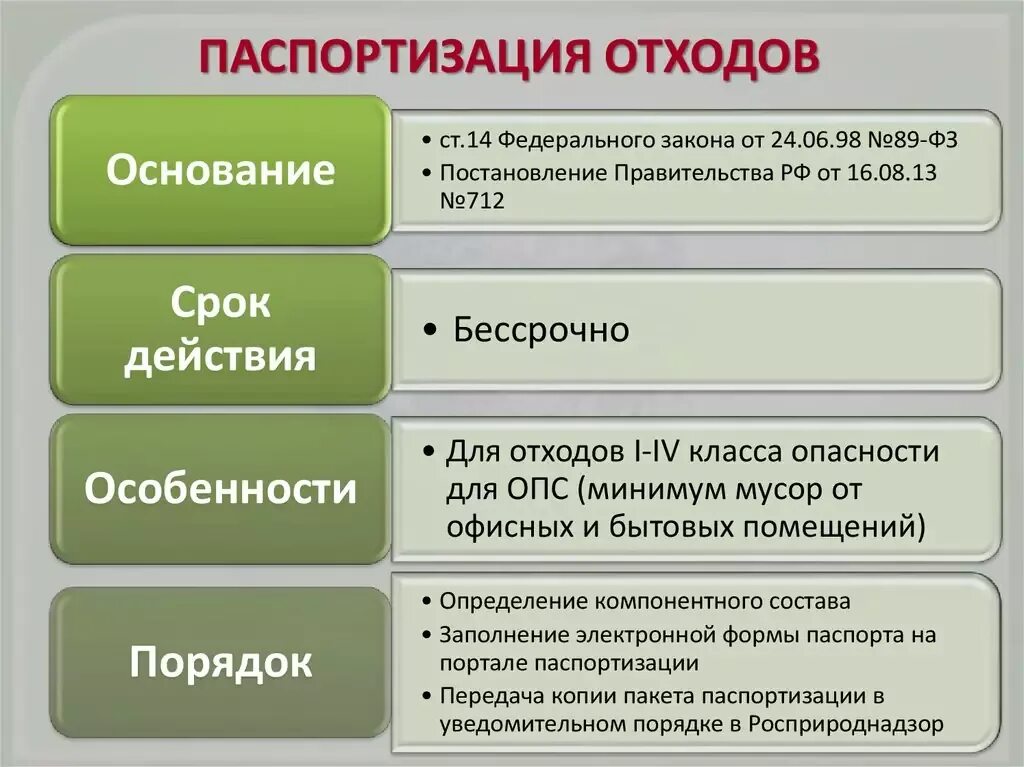 ПАСПОРТИЗАЦИЯ ОТХОДОВ

Основание

• ст.14 Федерального закона от 24.06.98 №89-ФЗ
• Постановление Правительства РФ от 16.08.13 №712

Срок действия

• Бессрочно

Особенности

• Для отходов I-IV класса опасности для ОПС (минимум мусор от офисных и бытовых помещений)

Порядок

• Определение компонентного состава
• Заполнение электронной формы паспорта на портале паспортизации
• Передача копии пакета паспортизации в уведомительном порядке в Росприроднадзор